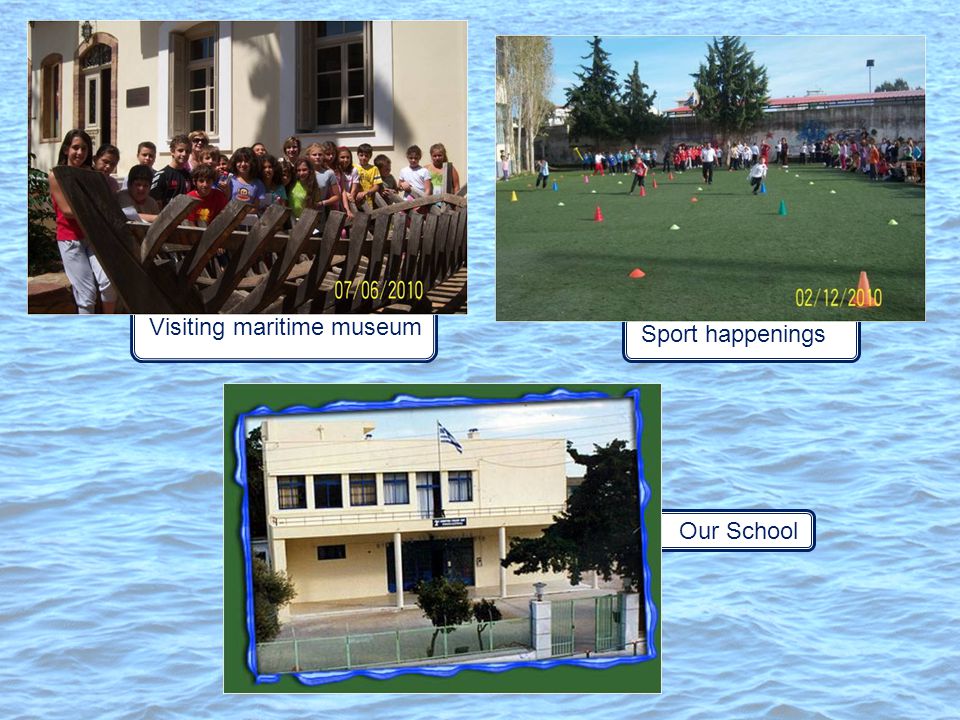 07/06/2010

Visiting maritime museum

02/12/2010

Sport happenings

Our School